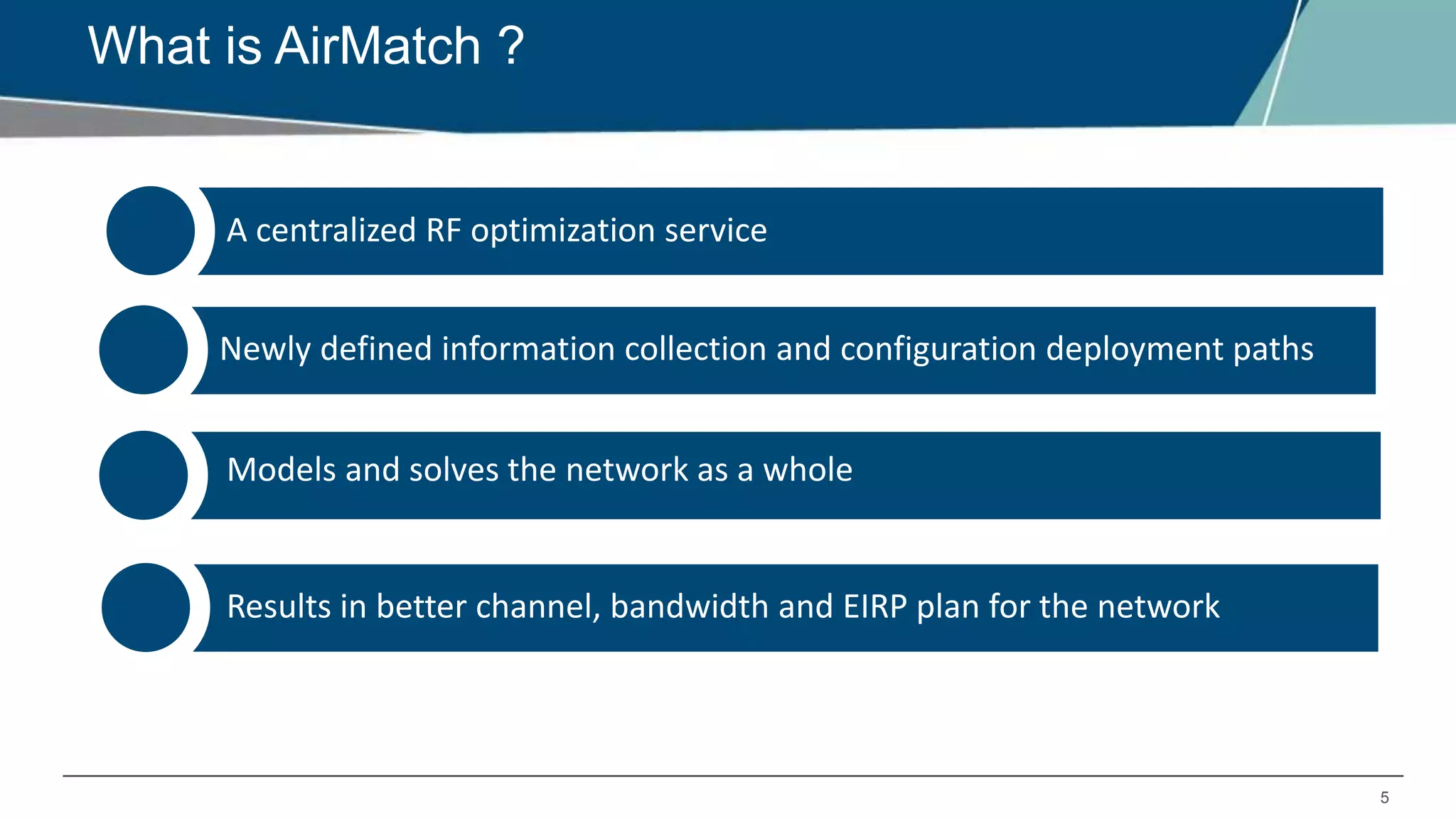 What is AirMatch ?

A centralized RF optimization service

Newly defined information collection and configuration deployment paths

Models and solves the network as a whole

Results in better channel, bandwidth and EIRP plan for the network

5